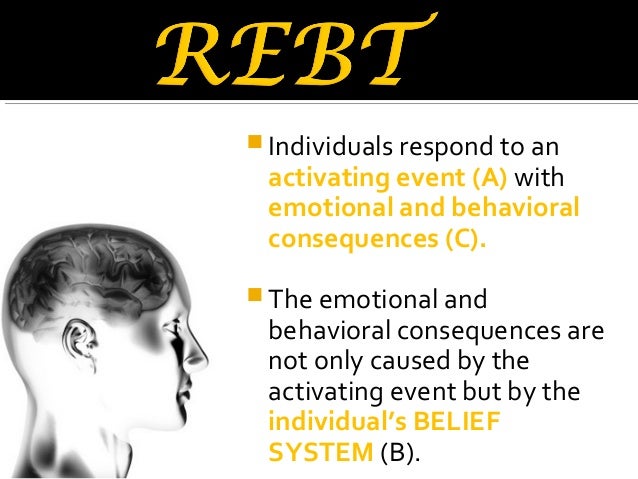 REBT

Individuals respond to an activating event (A) with emotional and behavioral consequences (C).

The emotional and behavioral consequences are not only caused by the activating event but by the individual's BELIEF SYSTEM (B).